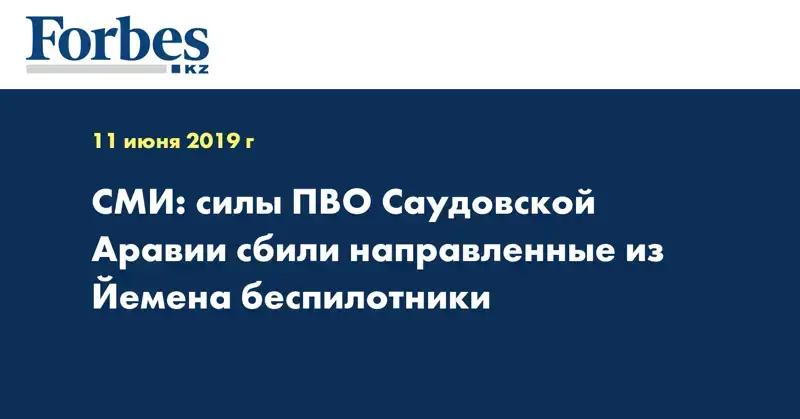 Forbes
KZ

11 июня 2019 г

СМИ: силы ПВО Саудовской Аравии сбили направленные из Йемена беспилотники